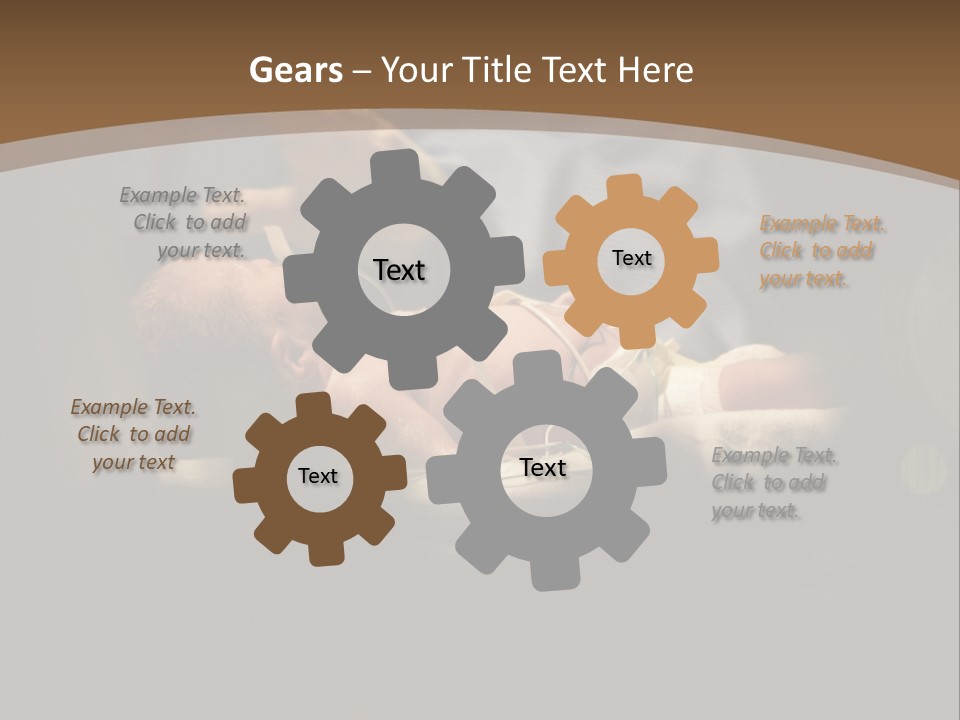 Gears – Your Title Text Here

Example Text. Click to add your text.

Text

Text

Example Text. Click to add your text.

Example Text. Click to add your text

Text

Text

Example Text. Click to add your text.